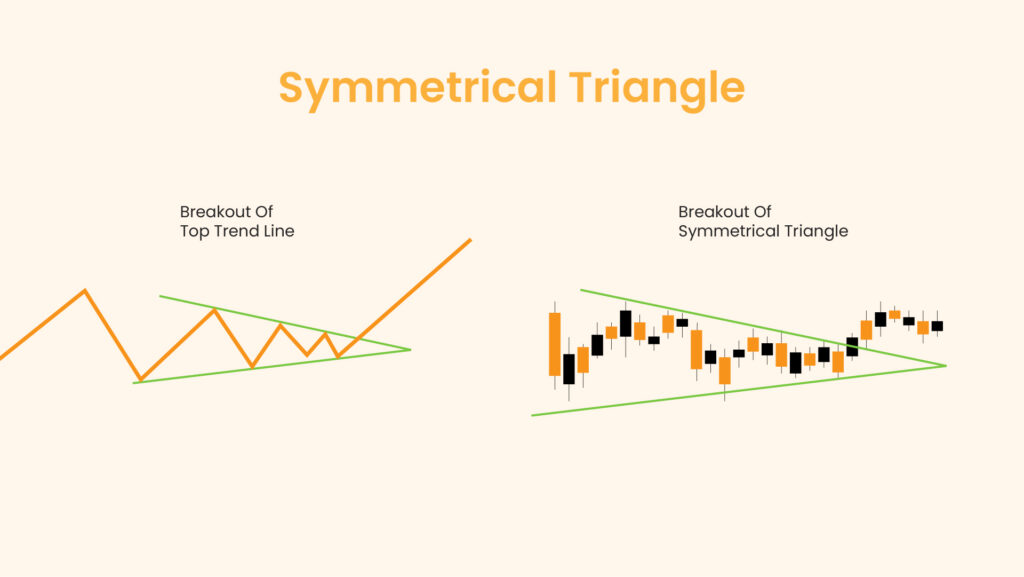 Symmetrical Triangle

Breakout Of
Top Trend Line

Breakout Of
Symmetrical Triangle